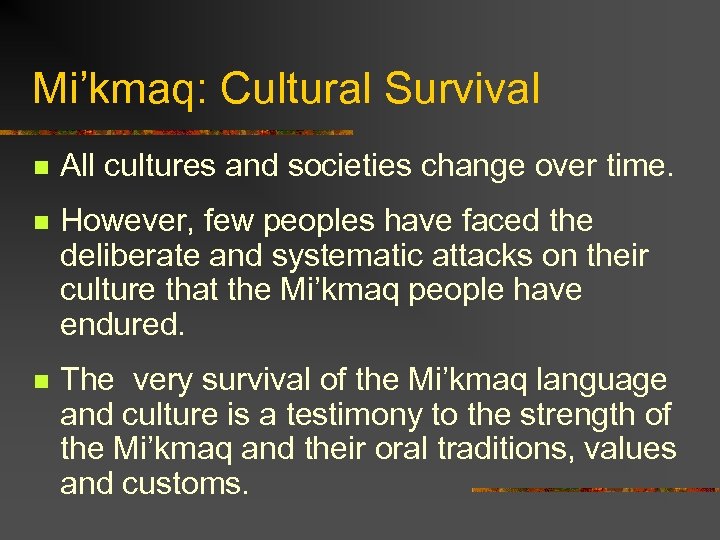 Mi’kmaq: Cultural Survival

- All cultures and societies change over time.
- However, few peoples have faced the deliberate and systematic attacks on their culture that the Mi’kmaq people have endured.
- The very survival of the Mi’kmaq language and culture is a testimony to the strength of the Mi’kmaq and their oral traditions, values and customs.